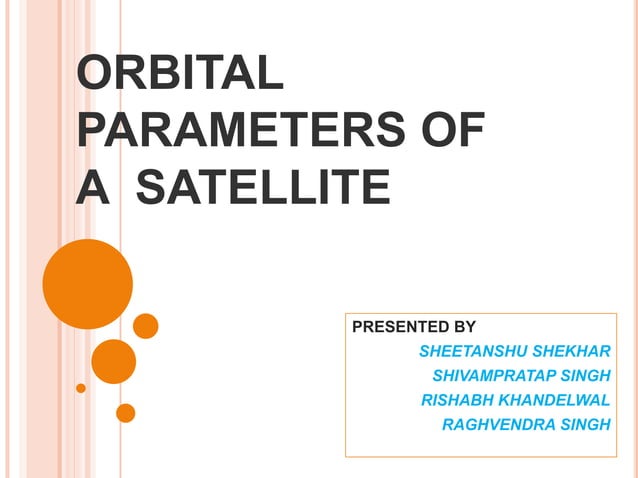 ORBITAL PARAMETERS OF A SATELLITE

PRESENTED BY
SHEETANSHU SHEKHAR
SHIVAMPRATAP SINGH
RISHABH KHANDELWAL
RAGHVENDRA SINGH